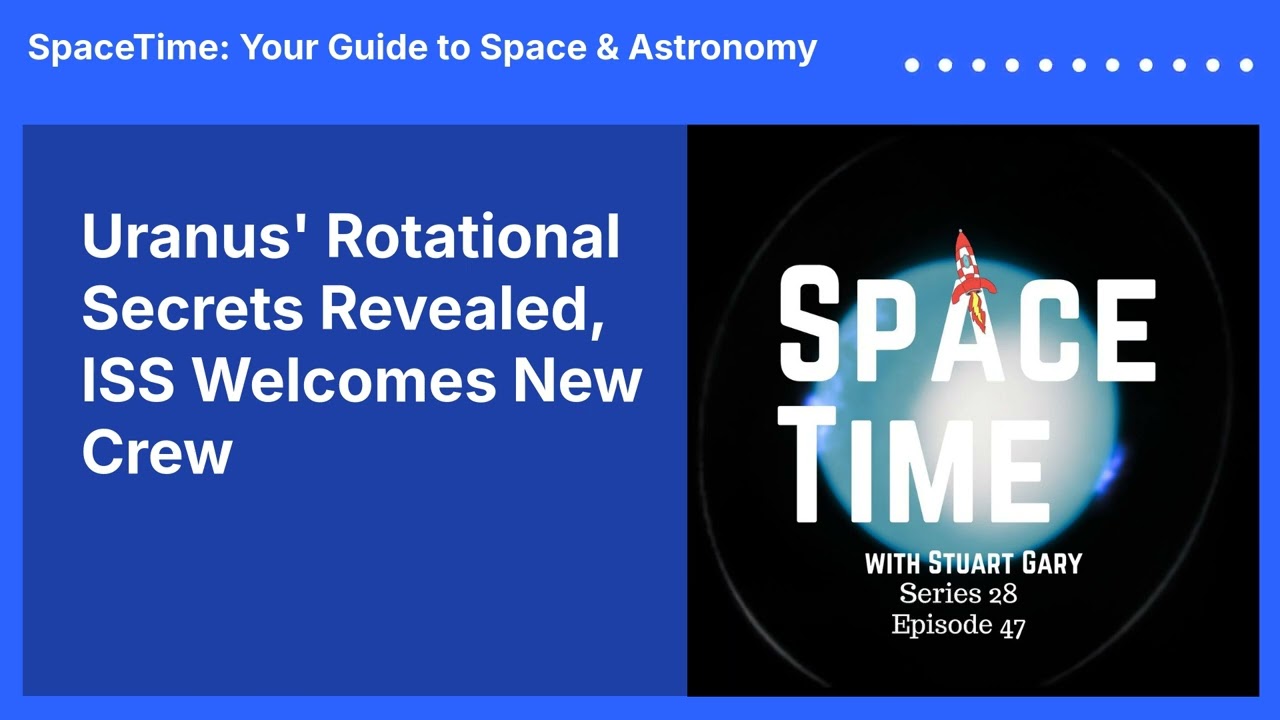 SpaceTime: Your Guide to Space & Astronomy

Uranus' Rotational Secrets Revealed, ISS Welcomes New Crew

SPACE TIME

WITH STUART GARY
Series 28
Episode 47